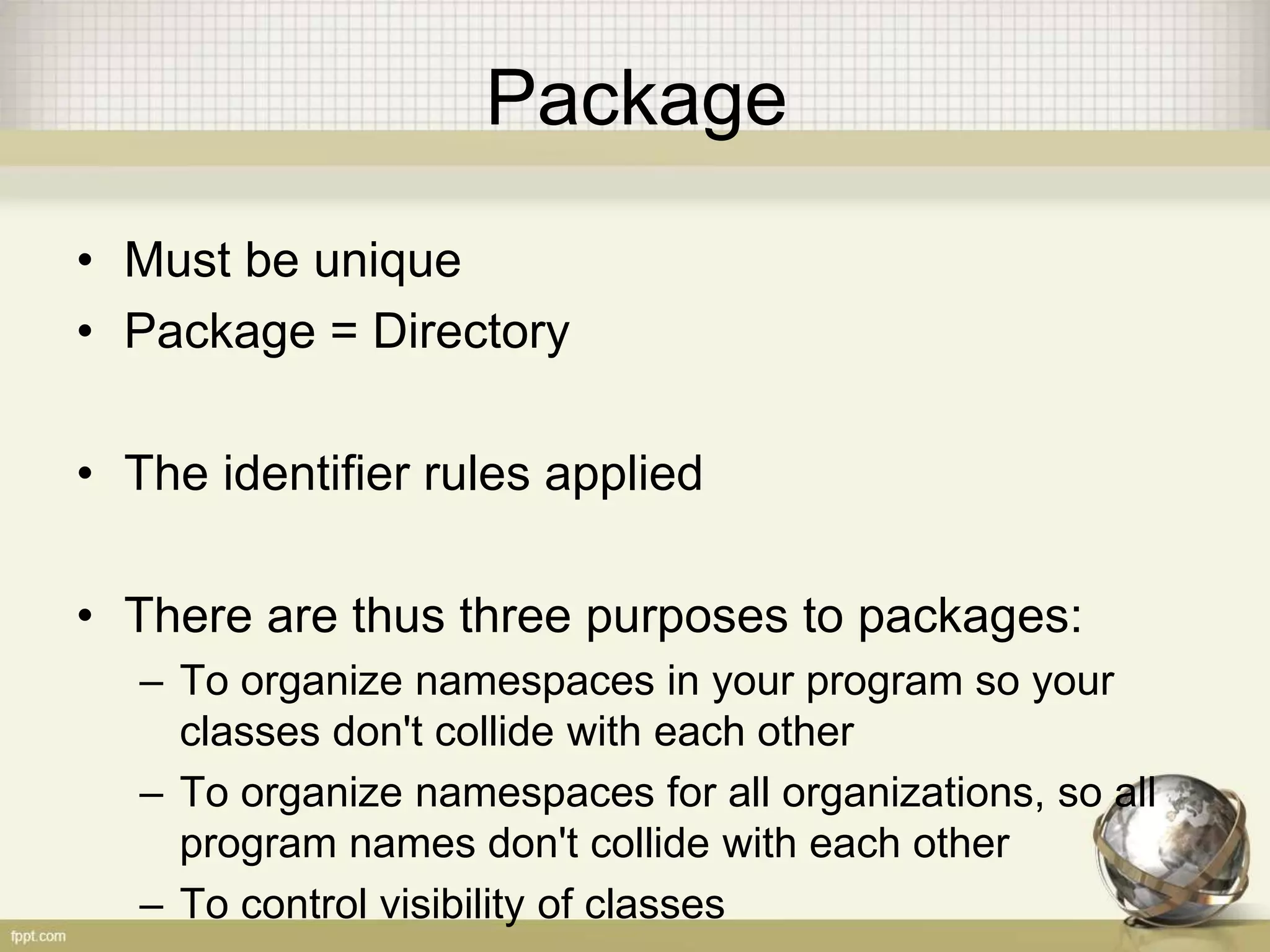 Package

• Must be unique
• Package = Directory

• The identifier rules applied

• There are thus three purposes to packages:
– To organize namespaces in your program so your classes don't collide with each other
– To organize namespaces for all organizations, so all program names don't collide with each other
– To control visibility of classes

fppt.com